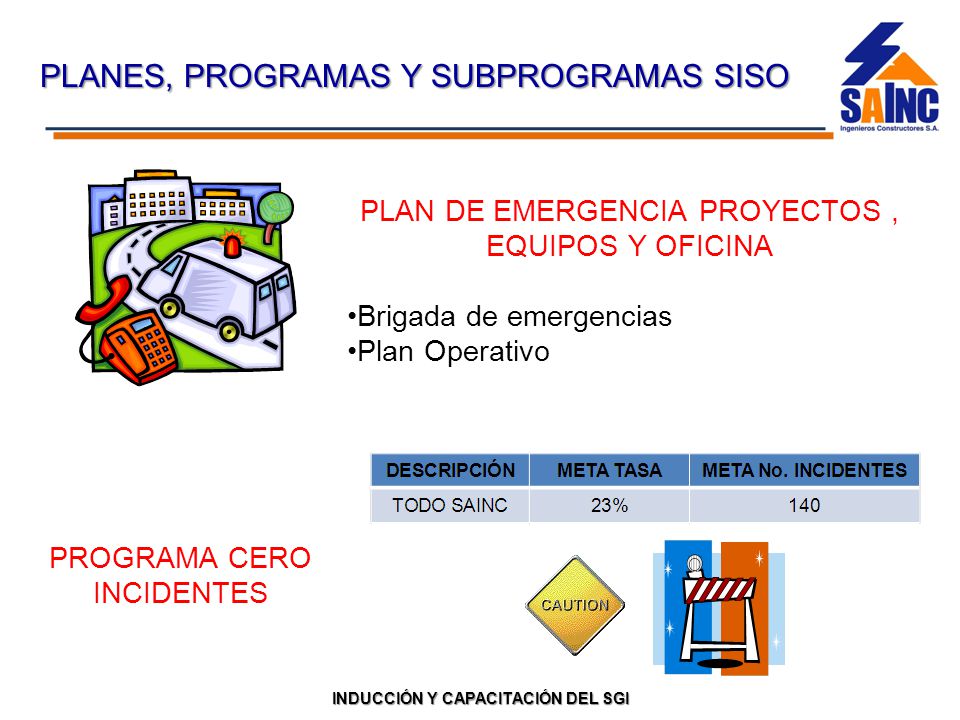 PLANES, PROGRAMAS Y SUBPROGRAMAS SISO

SAINC
Ingenieros Constructores S.A.

PLAN DE EMERGENCIA PROYECTOS , EQUIPOS Y OFICINA

•Brigada de emergencias
•Plan Operativo

| DESCRIPCIÓN | META TASA | META No. INCIDENTES |
|---|---|---|
| TODO SAINC | 23% | 140 |

PROGRAMA CERO INCIDENTES

CAUTION

INDUCCIÓN Y CAPACITACIÓN DEL SGI